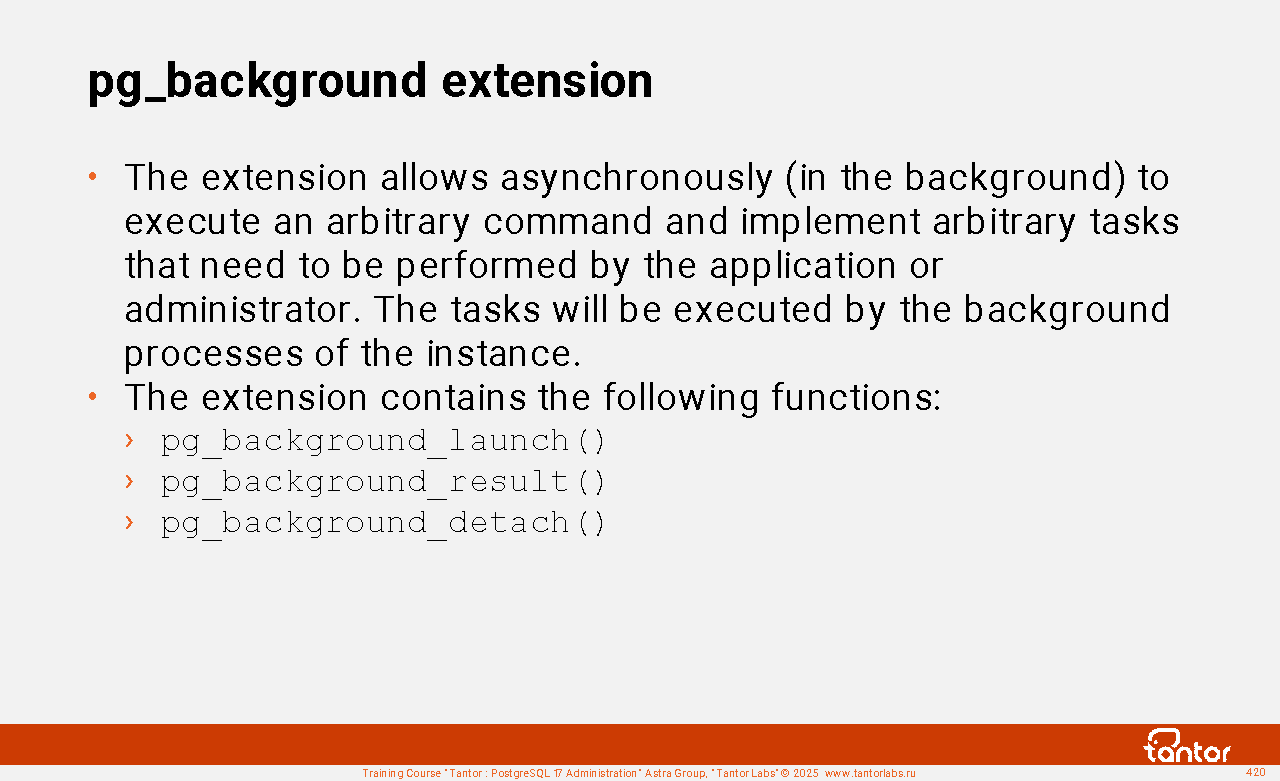 pg_background extension

• The extension allows asynchronously (in the background) to execute an arbitrary command and implement arbitrary tasks that need to be performed by the application or administrator. The tasks will be executed by the background processes of the instance.
• The extension contains the following functions:
› pg_background_launch()
› pg_background_result()
› pg_background_detach()

tantor

Training Course "Tantor : PostgreSQL 17 Administration" Astra Group, "Tantor Labs" © 2025 www.tantorlabs.ru

420